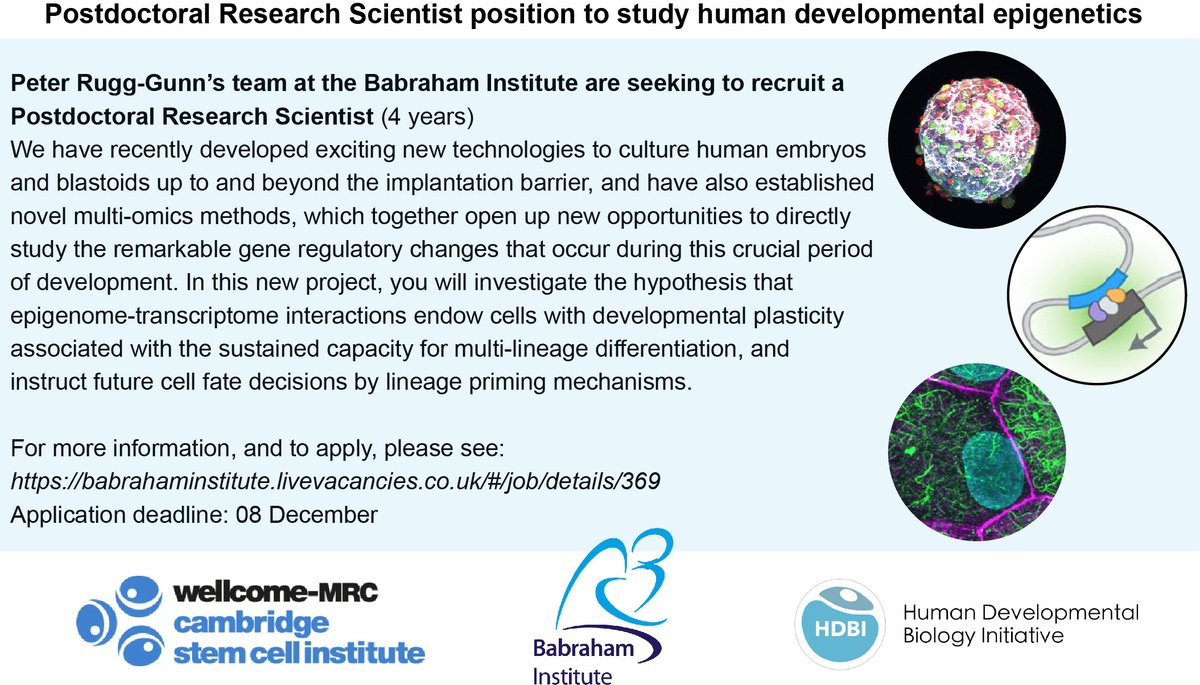 Postdoctoral Research Scientist position to study human developmental epigenetics

Peter Rugg-Gunn's team at the Babraham Institute are seeking to recruit a Postdoctoral Research Scientist (4 years)
We have recently developed exciting new technologies to culture human embryos and blastoids up to and beyond the implantation barrier, and have also established novel multi-omics methods, which together open up new opportunities to directly study the remarkable gene regulatory changes that occur during this crucial period of development. In this new project, you will investigate the hypothesis that epigenome-transcriptome interactions endow cells with developmental plasticity associated with the sustained capacity for multi-lineage differentiation, and instruct future cell fate decisions by lineage priming mechanisms.

For more information, and to apply, please see:
https://babrahaminstitute.livevacancies.co.uk/#/job/details/369
Application deadline: 08 December

wellcome-MRC
cambridge
stem cell institute

Babraham
Institute

HDBI
Human Developmental
Biology Initiative